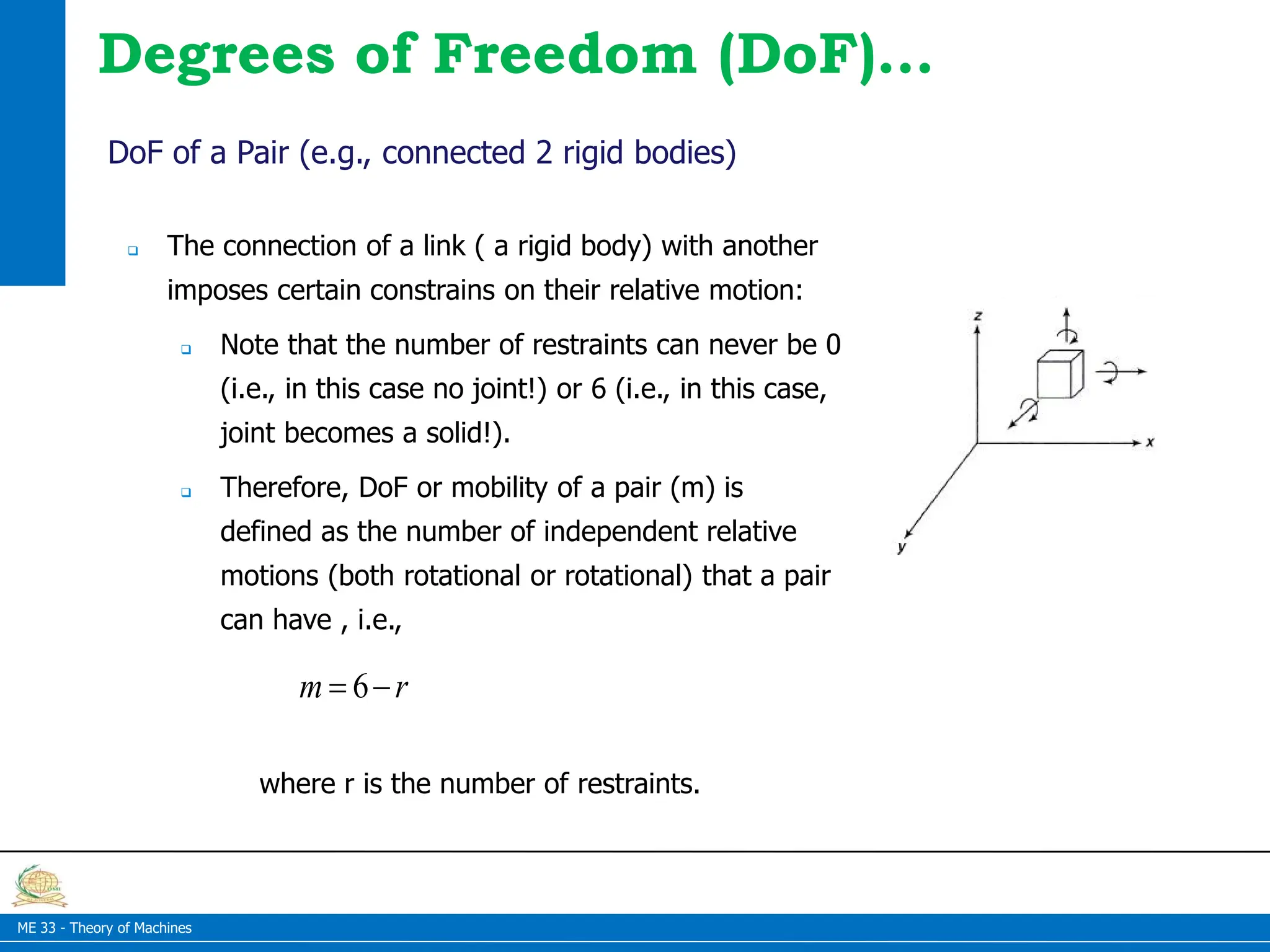 Degrees of Freedom (DoF)...

DoF of a Pair (e.g., connected 2 rigid bodies)

The connection of a link ( a rigid body) with another imposes certain constrains on their relative motion:

Note that the number of restraints can never be 0 (i.e., in this case no joint!) or 6 (i.e., in this case, joint becomes a solid!).

Therefore, DoF or mobility of a pair (m) is defined as the number of independent relative motions (both rotational or rotational) that a pair can have , i.e.,

$m = 6 - r$

where r is the number of restraints.

z

x

y

ME 33 - Theory of Machines